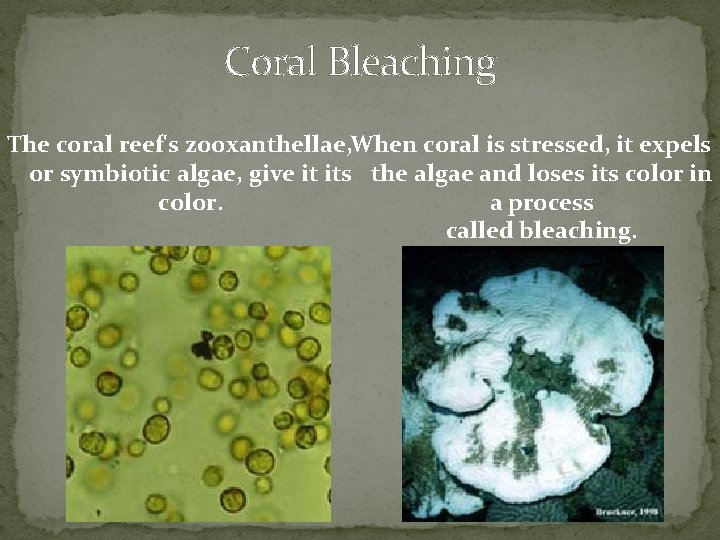 Coral Bleaching

The coral reef's zooxanthellae, or symbiotic algae, give it its color.

When coral is stressed, it expels the algae and loses its color in a process called bleaching.

Bruckner, 1998